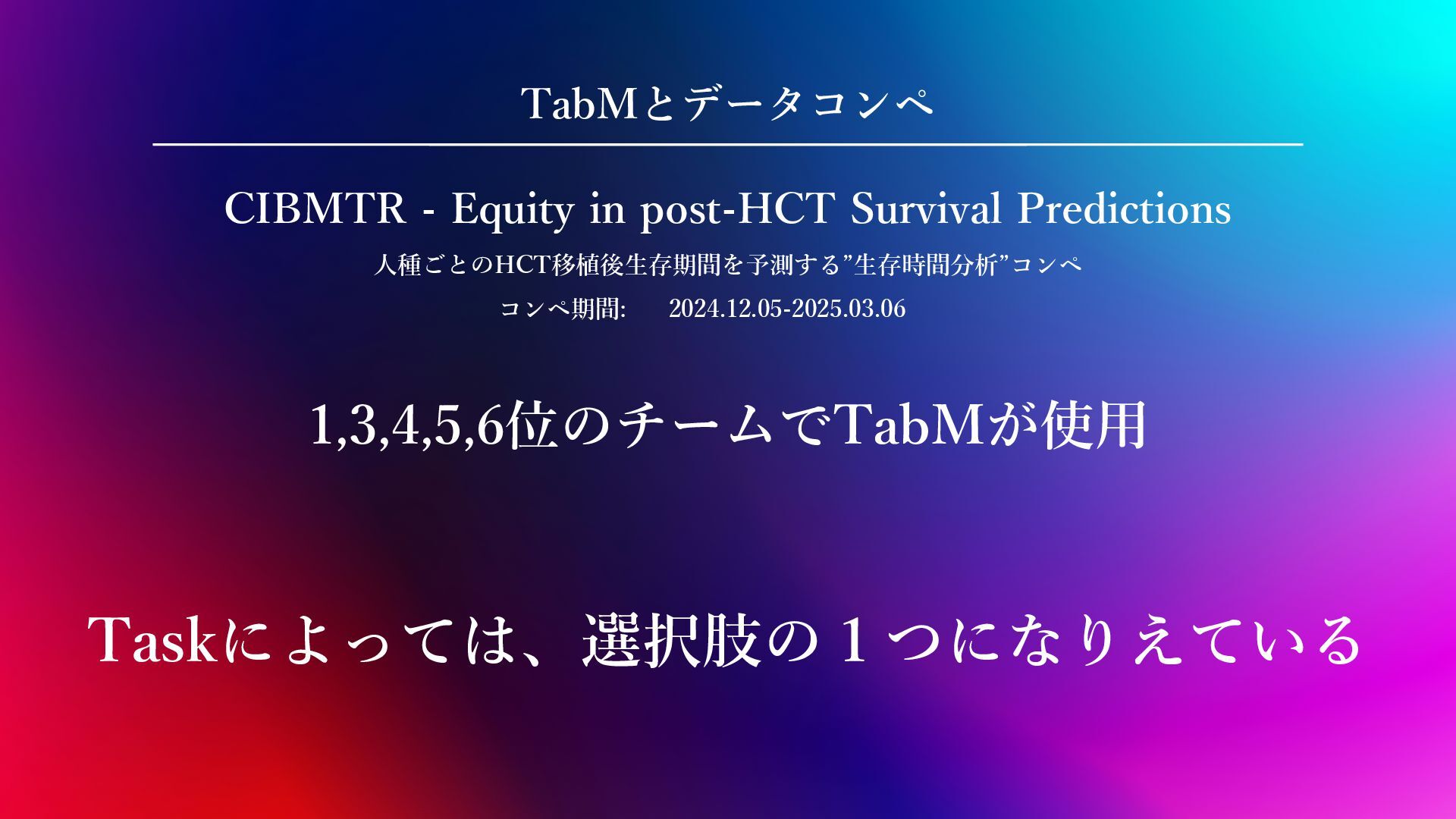 TabMとデータコンペ

CIBMTR - Equity in post-HCT Survival Predictions

人種ごとのHCT移植後生存期間を予測する”生存時間分析”コンペ

コンペ期間: 2024.12.05-2025.03.06

1,3,4,5,6位のチームでTabMが使用

Taskによっては、選択肢の１つになりえている